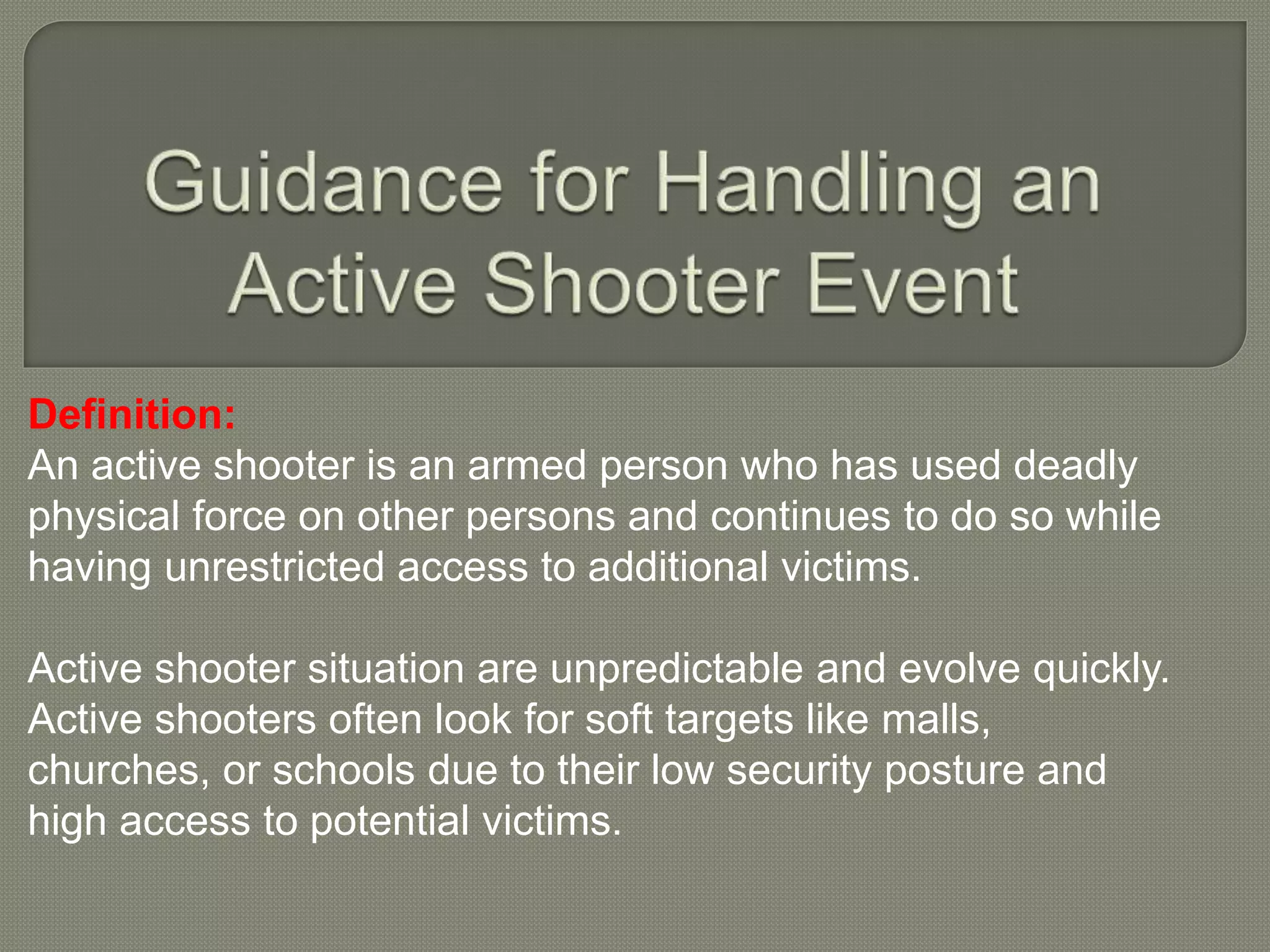 Guidance for Handling an Active Shooter Event

Definition:
An active shooter is an armed person who has used deadly physical force on other persons and continues to do so while having unrestricted access to additional victims.

Active shooter situation are unpredictable and evolve quickly. Active shooters often look for soft targets like malls, churches, or schools due to their low security posture and high access to potential victims.